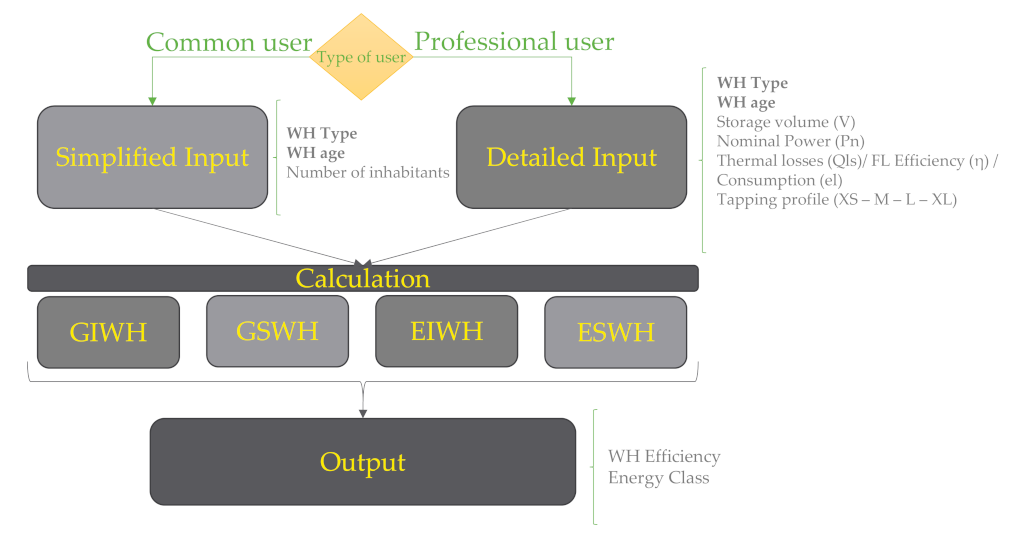 Common user
Type of user
Professional user

Simplified Input

WH Type
WH age
Number of inhabitants

Detailed Input

WH Type
WH age
Storage volume (V)
Nominal Power (Pn)
Thermal losses (Qls)/ FL Efficiency (η) / Consumption (el)
Tapping profile (XS – M – L – XL)

Calculation

GIWH
GSWH
EIWH
ESWH

Output

WH Efficiency
Energy Class